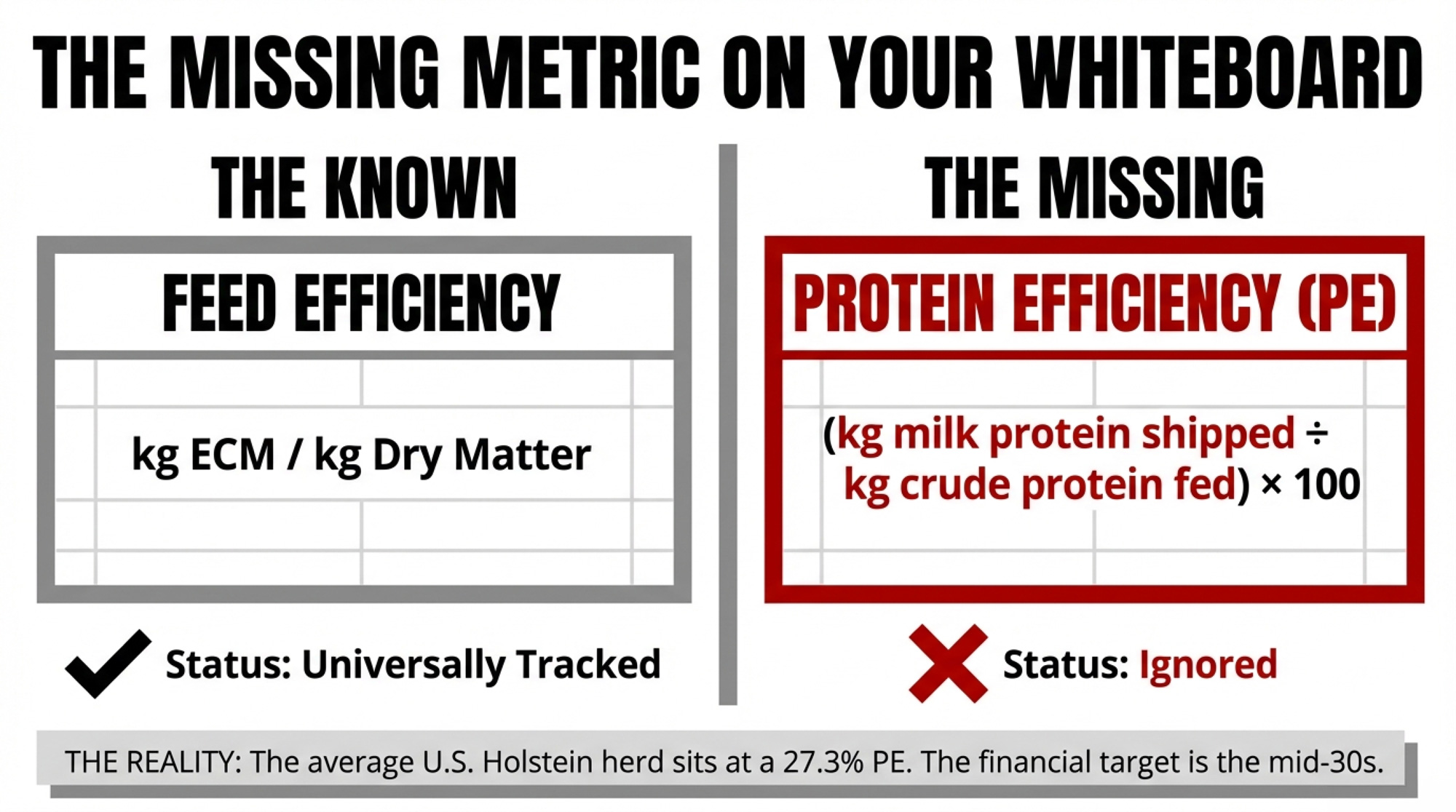 THE MISSING METRIC ON YOUR WHITEBOARD

THE KNOWN

FEED EFFICIENCY

kg ECM / kg Dry Matter

Status: Universally Tracked

THE MISSING

PROTEIN EFFICIENCY (PE)

(kg milk protein shipped ÷ kg crude protein fed) × 100

Status: Ignored

THE REALITY: The average U.S. Holstein herd sits at a 27.3% PE. The financial target is the mid-30s.